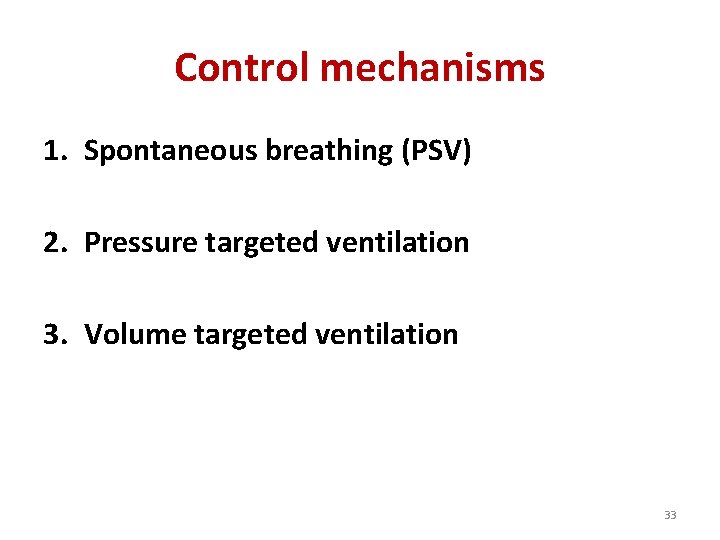 Control mechanisms

1. Spontaneous breathing (PSV)

2. Pressure targeted ventilation

3. Volume targeted ventilation

33